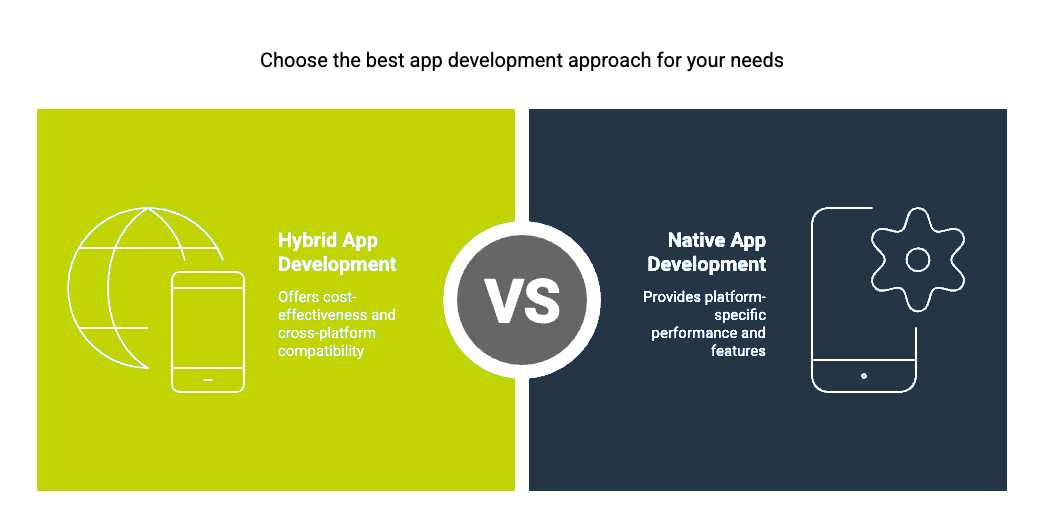 Choose the best app development approach for your needs

Hybrid App Development

Offers cost-effectiveness and cross-platform compatibility

VS

Native App Development

Provides platform-specific performance and features